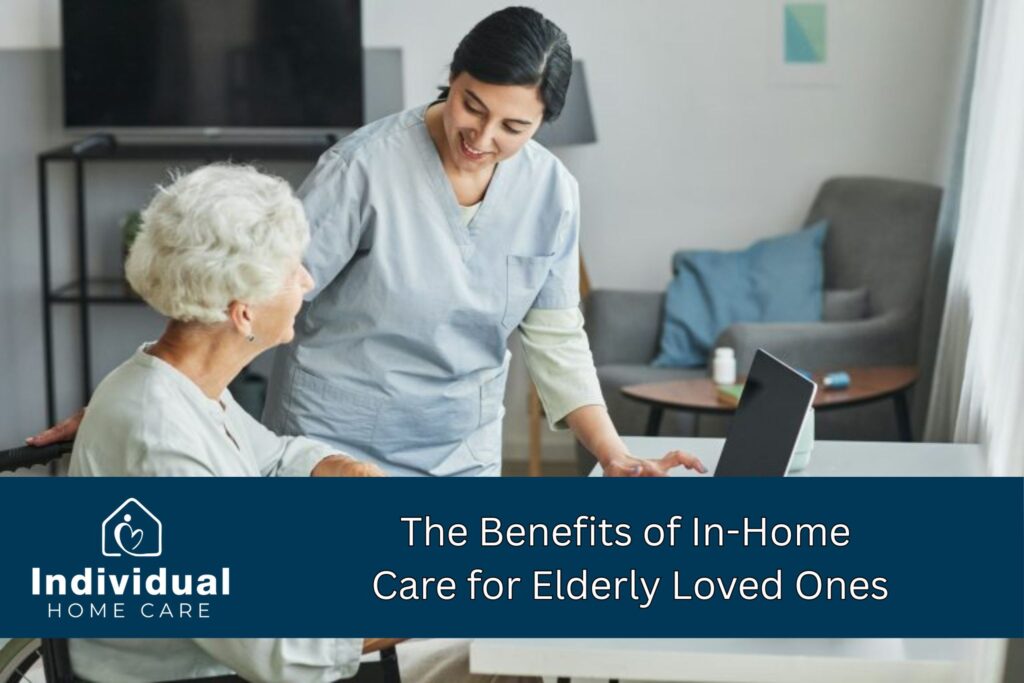 Individual
HOME CARE

The Benefits of In-Home Care for Elderly Loved Ones